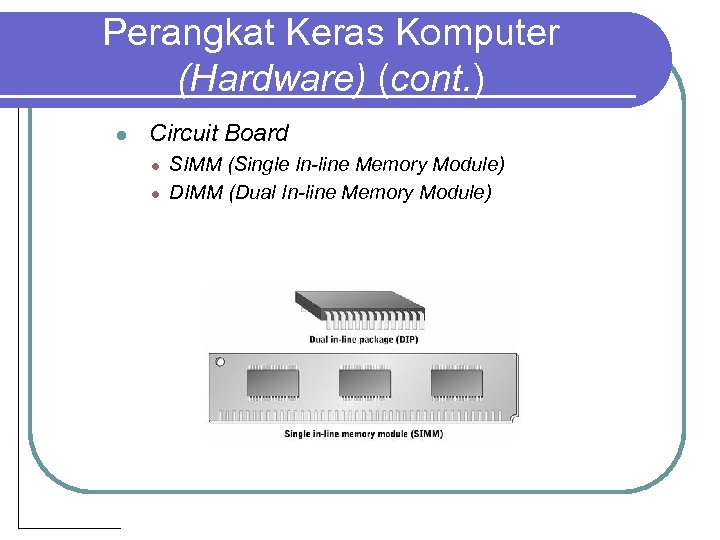 Perangkat Keras Komputer (Hardware) (cont.)

Circuit Board

SIMM (Single In-line Memory Module)

DIMM (Dual In-line Memory Module)

Dual in-line package (DIP)

Single in-line memory module (SIMM)